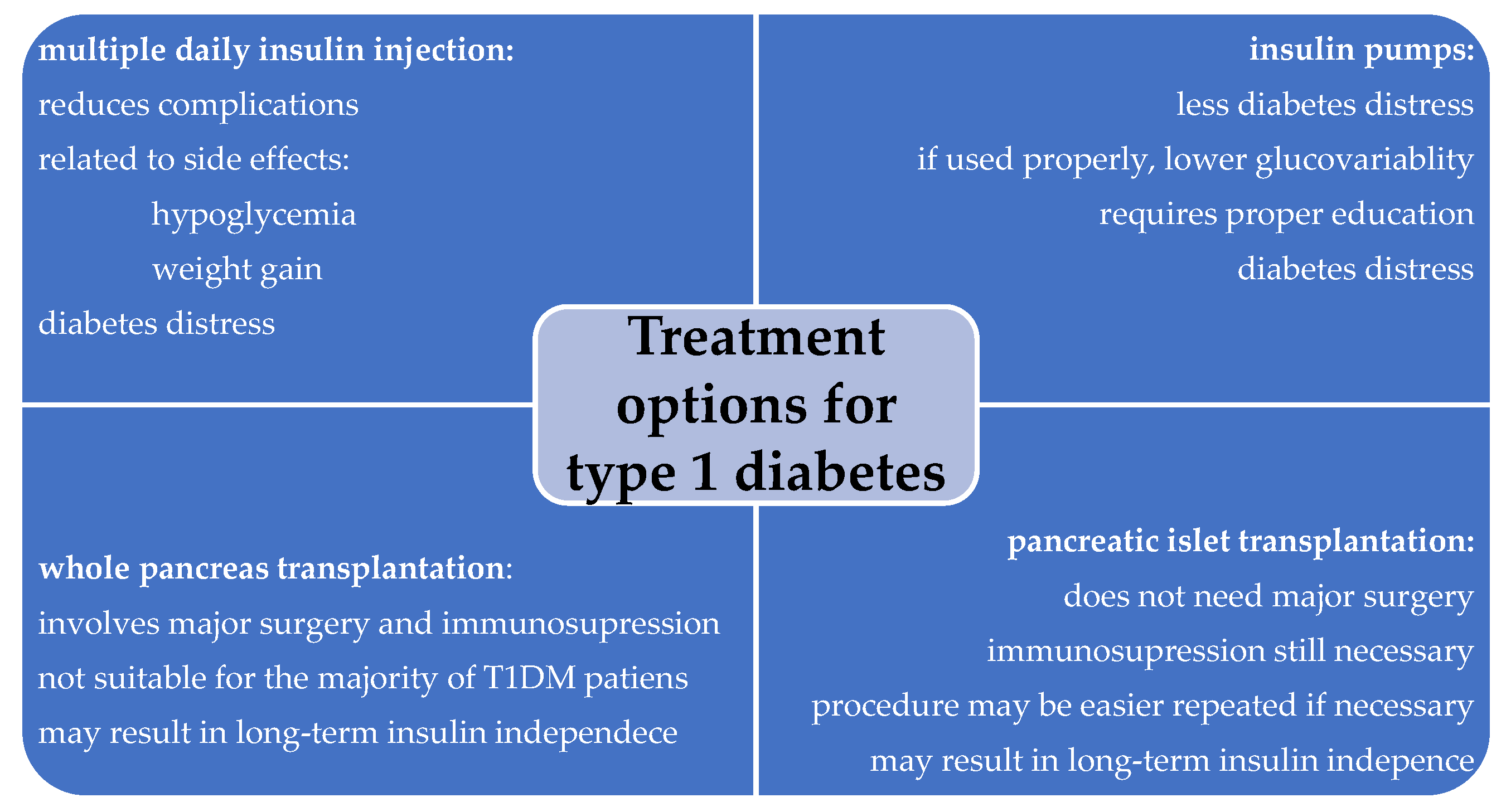 multiple daily insulin injection:
reduces complications
related to side effects:
hypoglycemia
weight gain
diabetes distress

insulin pumps:
less diabetes distress
if used properly, lower glucovariablity
requires proper education
diabetes distress

Treatment options for type 1 diabetes

whole pancreas transplantation:
involves major surgery and immunosupression
not suitable for the majority of T1DM patiens
may result in long-term insulin independece

pancreatic islet transplantation:
does not need major surgery
immunosupression still necessary
procedure may be easier repeated if necessary
may result in long-term insulin indepence